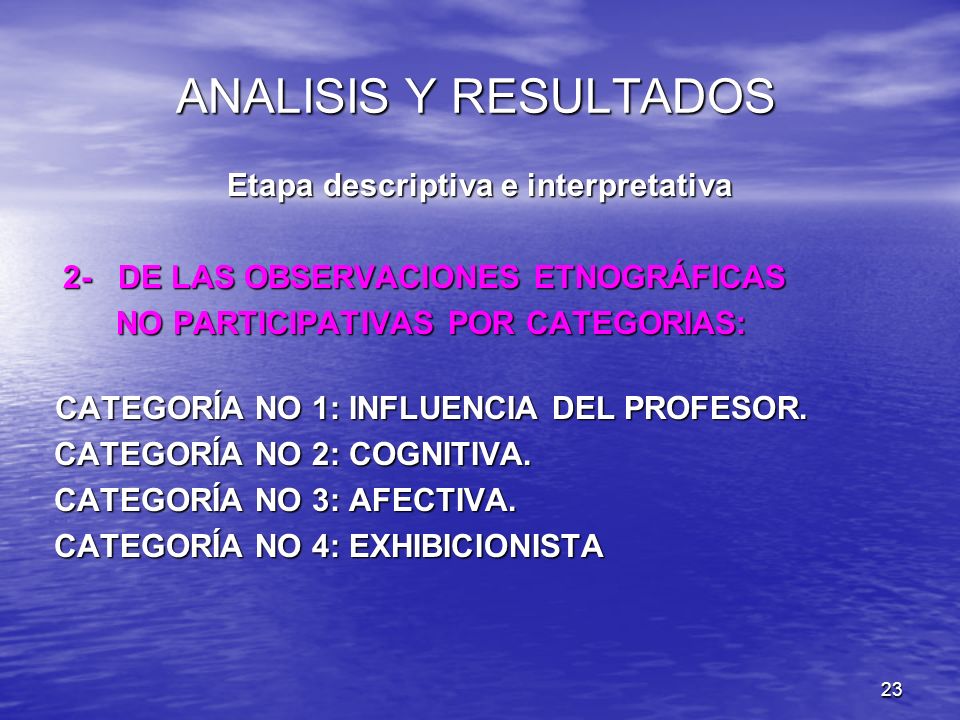 ANALISIS Y RESULTADOS

Etapa descriptiva e interpretativa

2- DE LAS OBSERVACIONES ETNOGRÁFICAS NO PARTICIPATIVAS POR CATEGORIAS:

CATEGORÍA NO 1: INFLUENCIA DEL PROFESOR.
CATEGORÍA NO 2: COGNITIVA.
CATEGORÍA NO 3: AFECTIVA.
CATEGORÍA NO 4: EXHIBICIONISTA

23